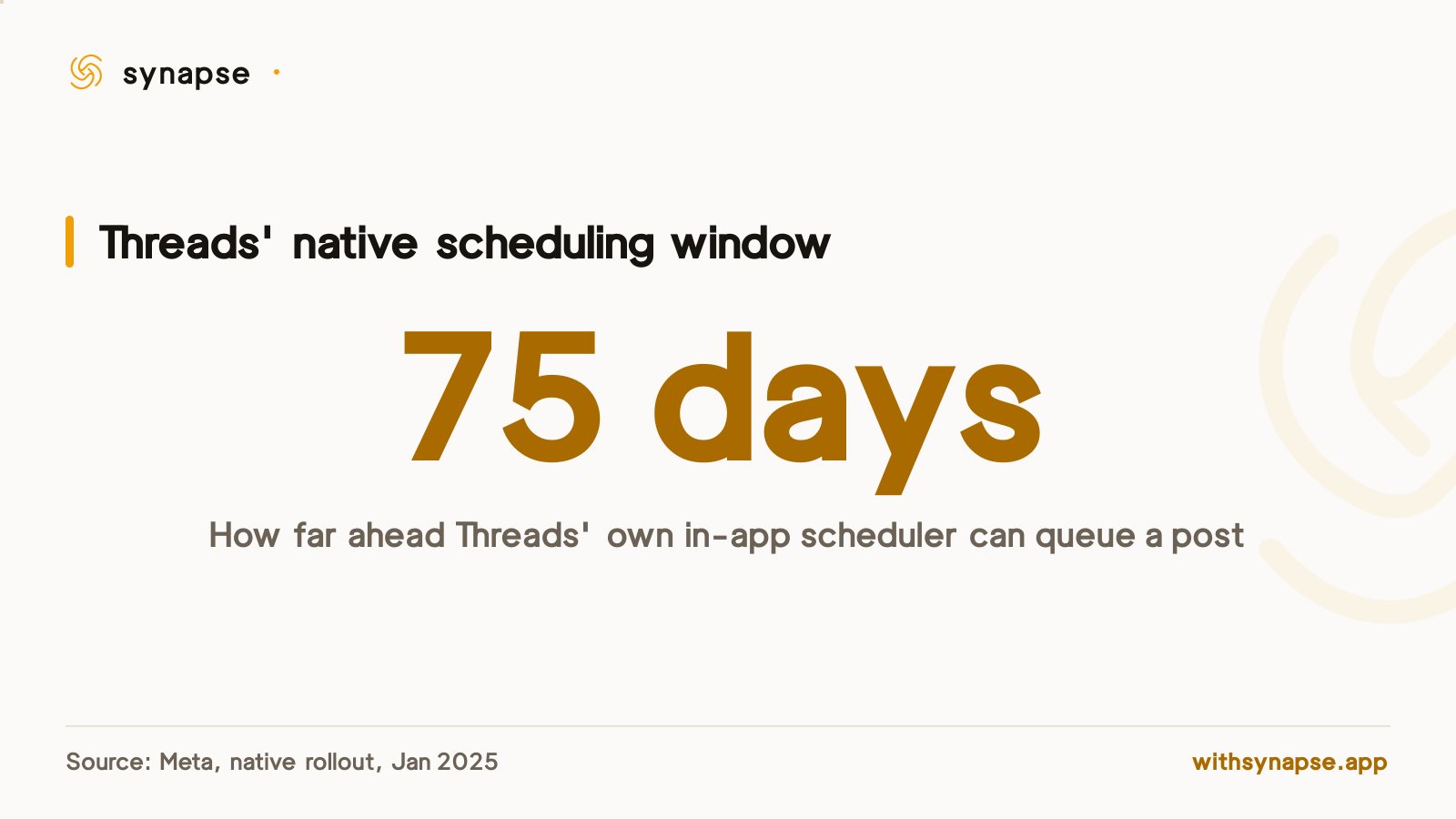 synapse

Threads' native scheduling window

75 days

How far ahead Threads' own in-app scheduler can queue a post

Source: Meta, native rollout, Jan 2025

withsynapse.app